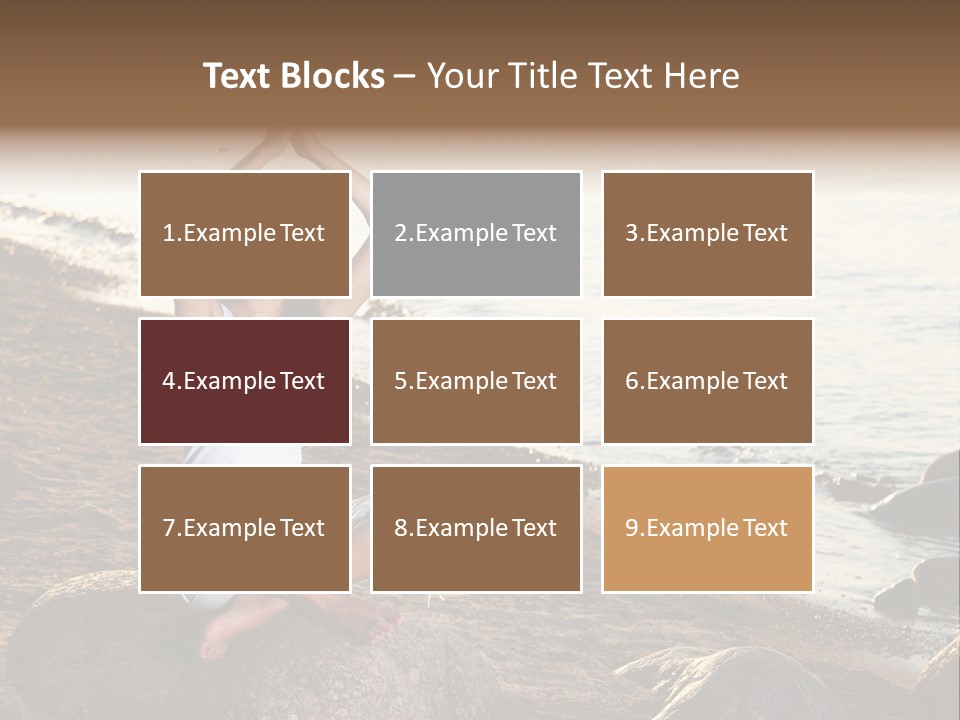 Text Blocks – Your Title Text Here

1.Example Text

2.Example Text

3.Example Text

4.Example Text

5.Example Text

6.Example Text

7.Example Text

8.Example Text

9.Example Text